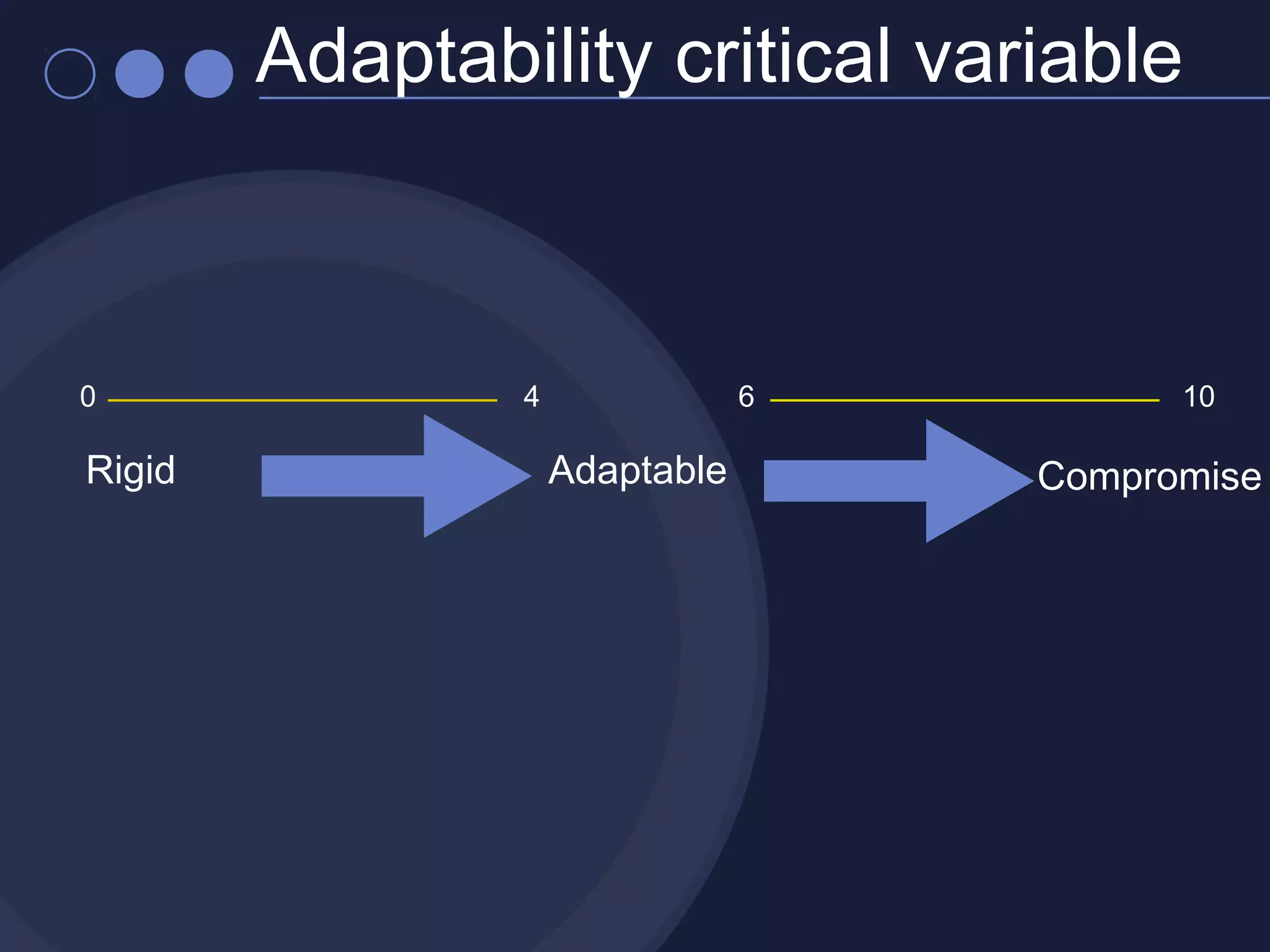 Adaptability critical variable

0 4 6 10

Rigid Adaptable Compromise